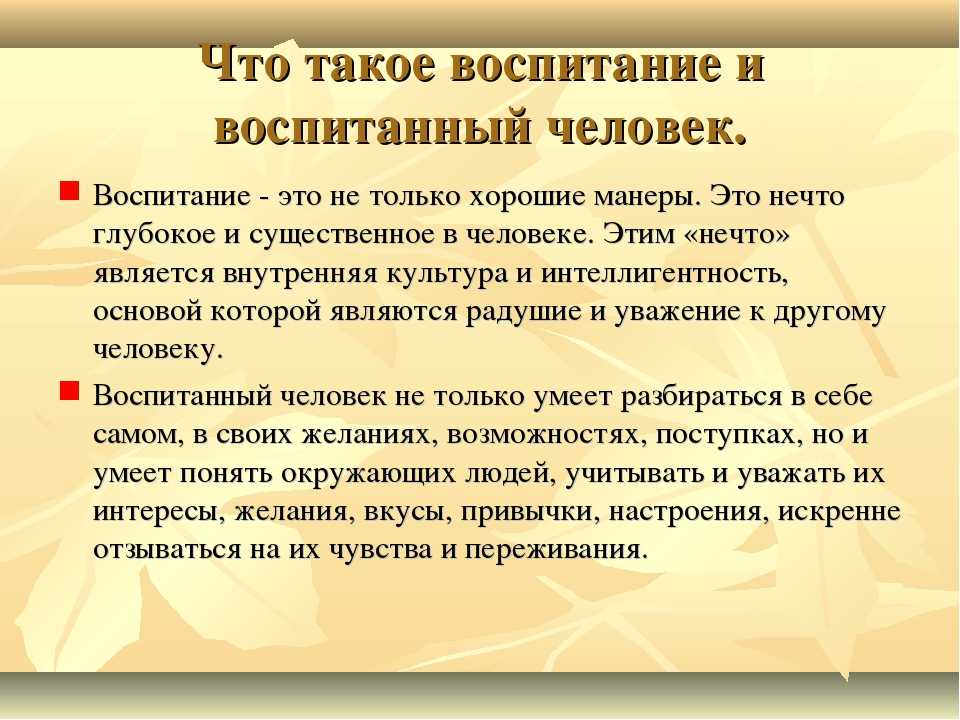 Что такое воспитание и воспитанный человек.

Воспитание - это не только хорошие манеры. Это нечто глубокое и существенное в человеке. Этим «нечто» является внутренняя культура и интеллигентность, основой которой являются радушие и уважение к другому человеку.

Воспитанный человек не только умеет разбираться в себе самом, в своих желаниях, возможностях, поступках, но и умеет понять окружающих людей, учитывать и уважать их интересы, желания, вкусы, привычки, настроения, искренне отзываться на их чувства и переживания.